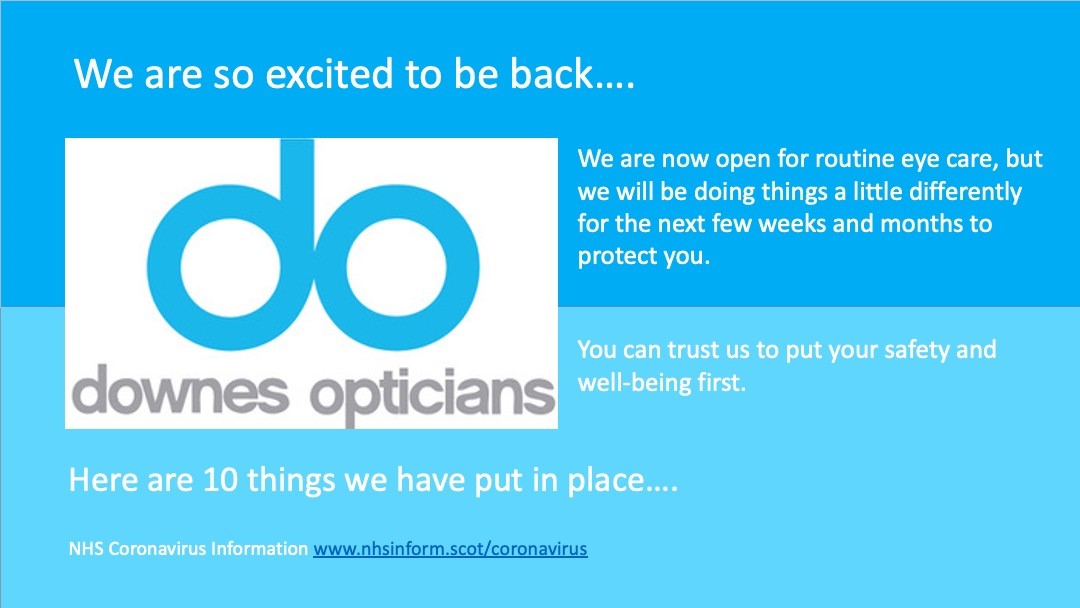 We are so excited to be back….

do
downes opticians

We are now open for routine eye care, but we will be doing things a little differently for the next few weeks and months to protect you.

You can trust us to put your safety and well-being first.

Here are 10 things we have put in place….

NHS Coronavirus Information www.nhsinform.scot/coronavirus